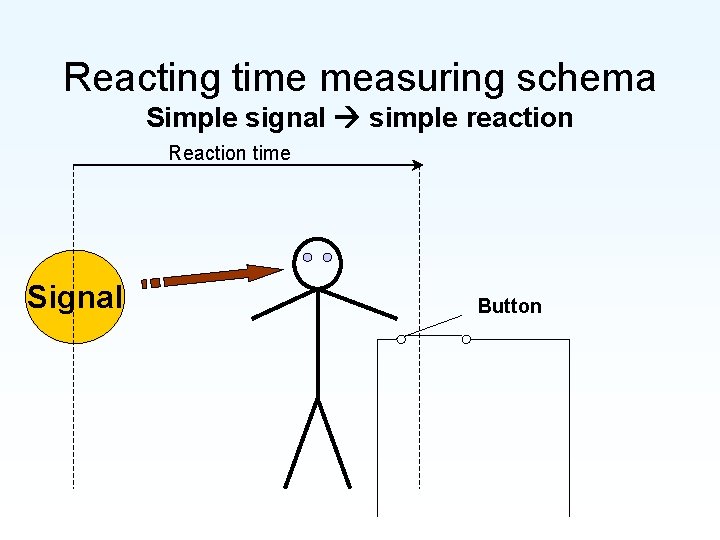 Reacting time measuring schema
Simple signal → simple reaction

Reaction time

Signal

Button